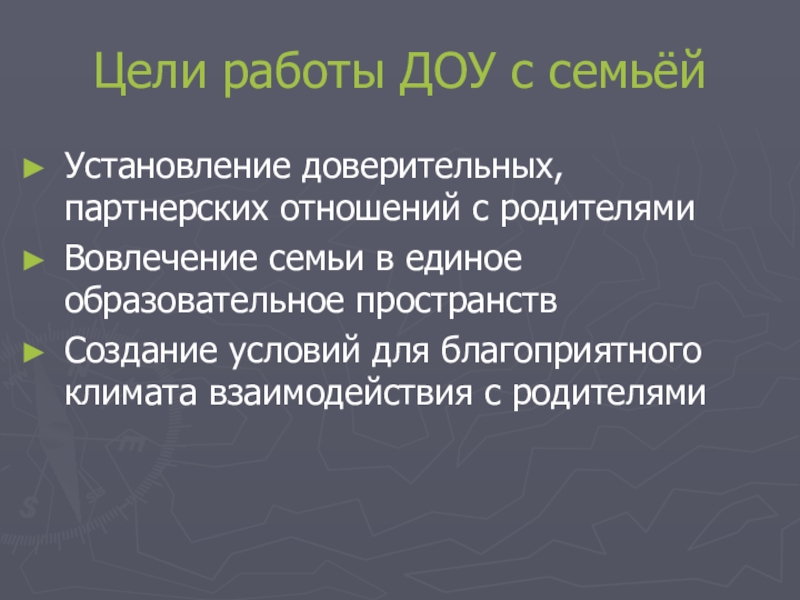 Цели работы ДОУ с семьёй

► Установление доверительных, партнерских отношений с родителями
► Вовлечение семьи в единое образовательное пространств
► Создание условий для благоприятного климата взаимодействия с родителями